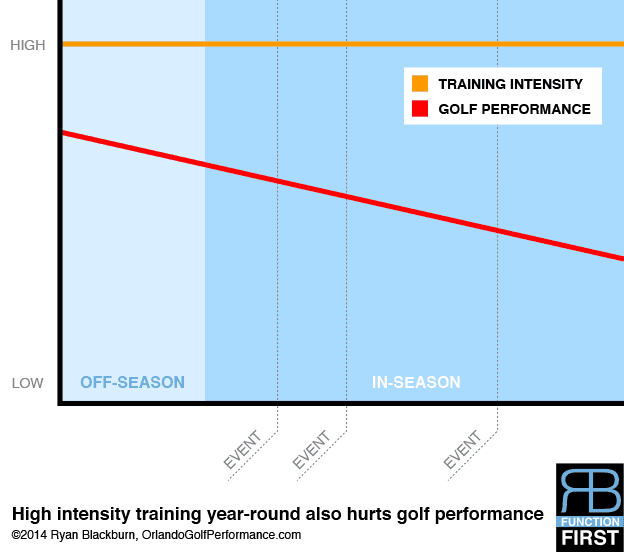 HIGH

TRAINING INTENSITY
GOLF PERFORMANCE

LOW

OFF-SEASON

IN-SEASON

EVENT

EVENT

EVENT

High intensity training year-round also hurts golf performance

©2014 Ryan Blackburn, OrlandoGolfPerformance.com

RB
FUNCTION
FIRST